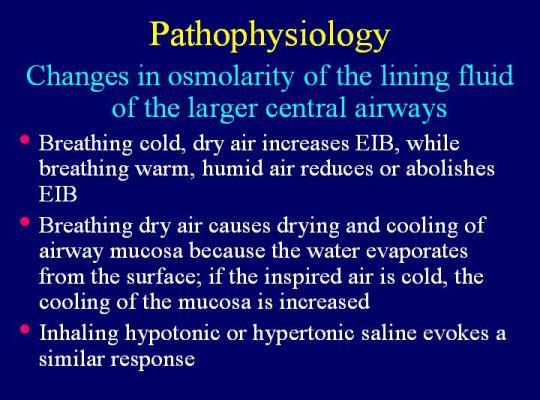 Pathophysiology

Changes in osmolarity of the lining fluid of the larger central airways

• Breathing cold, dry air increases EIB, while breathing warm, humid air reduces or abolishes EIB

• Breathing dry air causes drying and cooling of airway mucosa because the water evaporates from the surface; if the inspired air is cold, the cooling of the mucosa is increased

• Inhaling hypotonic or hypertonic saline evokes a similar response